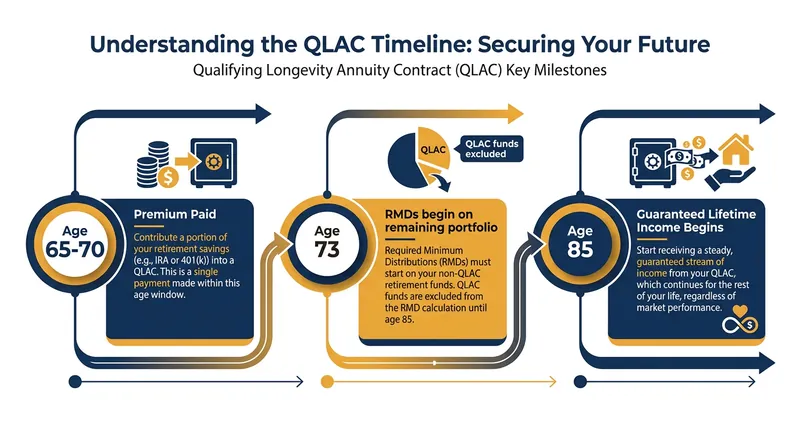 Understanding the QLAC Timeline: Securing Your Future

Qualifying Longevity Annuity Contract (QLAC) Key Milestones

Age 65-70

Premium Paid

Contribute a portion of your retirement savings (e.g., IRA or 401(k)) into a QLAC. This is a single payment made within this age window.

QLAC

QLAC funds excluded

Age 73

RMDs begin on remaining portfolio

Required Minimum Distributions (RMDs) must start on your non-QLAC retirement funds. QLAC funds are excluded from the RMD calculation until age 85.

Age 85

Guaranteed Lifetime Income Begins

Start receiving a steady, guaranteed stream of income from your QLAC, which continues for the rest of your life, regardless of market performance.